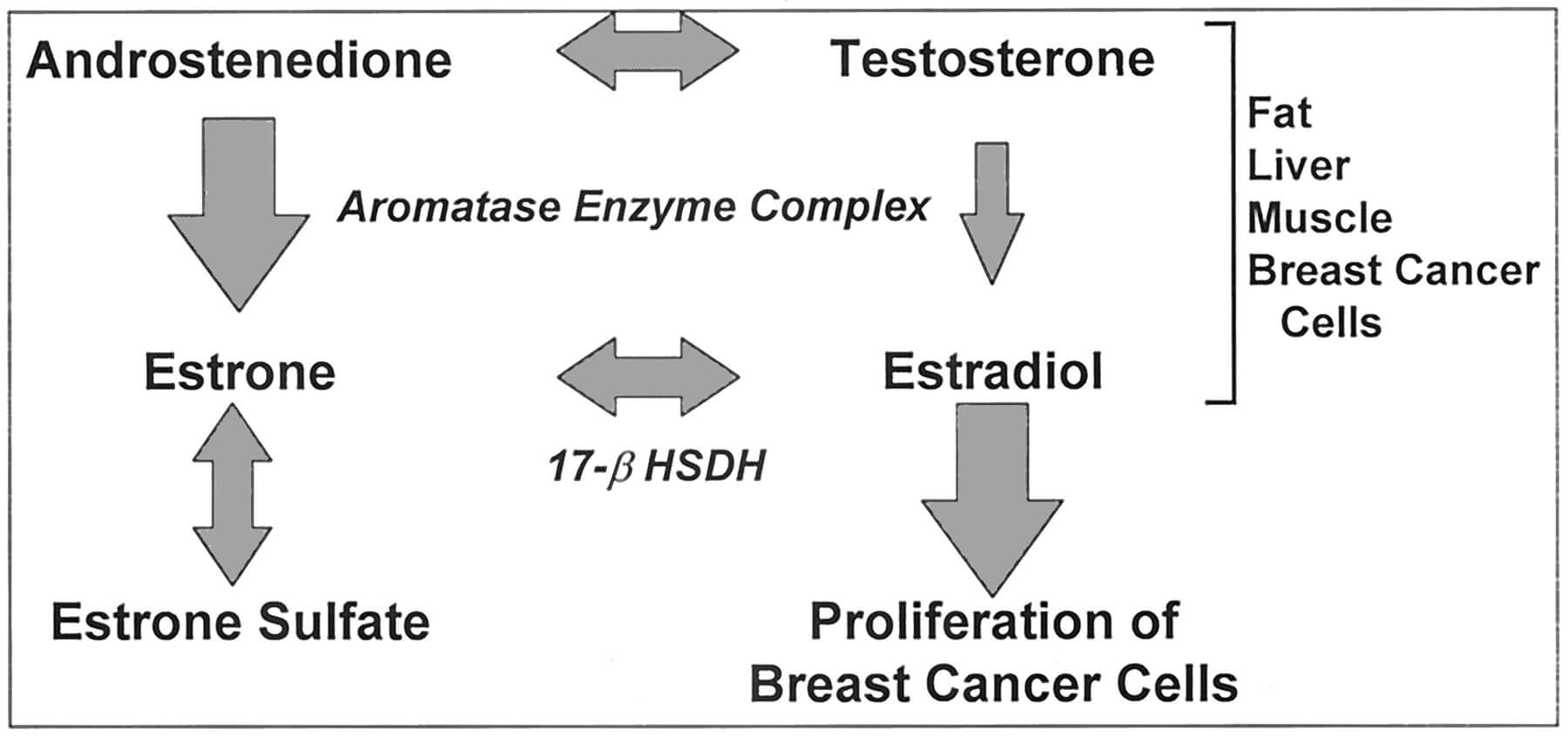 Androstenedione

Testosterone

Fat
Liver
Muscle
Breast Cancer
Cells

Aromatase Enzyme Complex

Estrone

Estradiol

17-$\beta$ HSDH

Estrone Sulfate

Proliferation of
Breast Cancer Cells